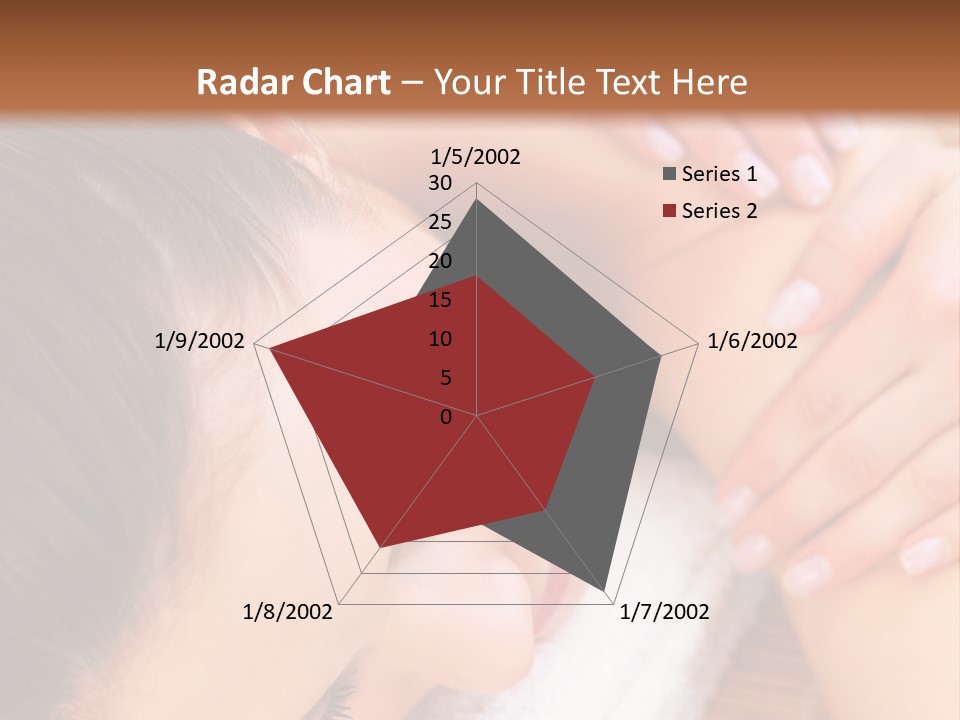 Radar Chart – Your Title Text Here

1/5/2002
30
25
20
15
10
5
0
1/6/2002
1/7/2002
1/8/2002
1/9/2002

Series 1
Series 2